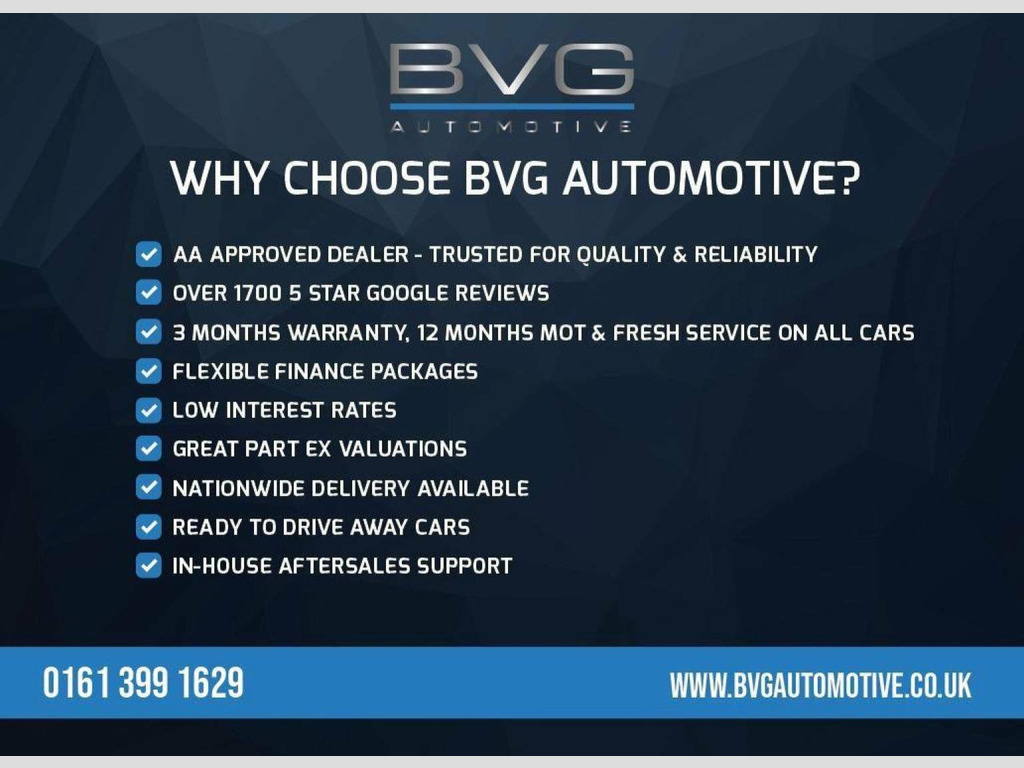 BVG
AUTOMOTIVE

WHY CHOOSE BVG AUTOMOTIVE?

AA APPROVED DEALER - TRUSTED FOR QUALITY & RELIABILITY
OVER 1700 5 STAR GOOGLE REVIEWS
3 MONTHS WARRANTY, 12 MONTHS MOT & FRESH SERVICE ON ALL CARS
FLEXIBLE FINANCE PACKAGES
LOW INTEREST RATES
GREAT PART EX VALUATIONS
NATIONWIDE DELIVERY AVAILABLE
READY TO DRIVE AWAY CARS
IN-HOUSE AFTERSALES SUPPORT

0161 399 1629
WWW.BVGAUTOMOTIVE.CO.UK